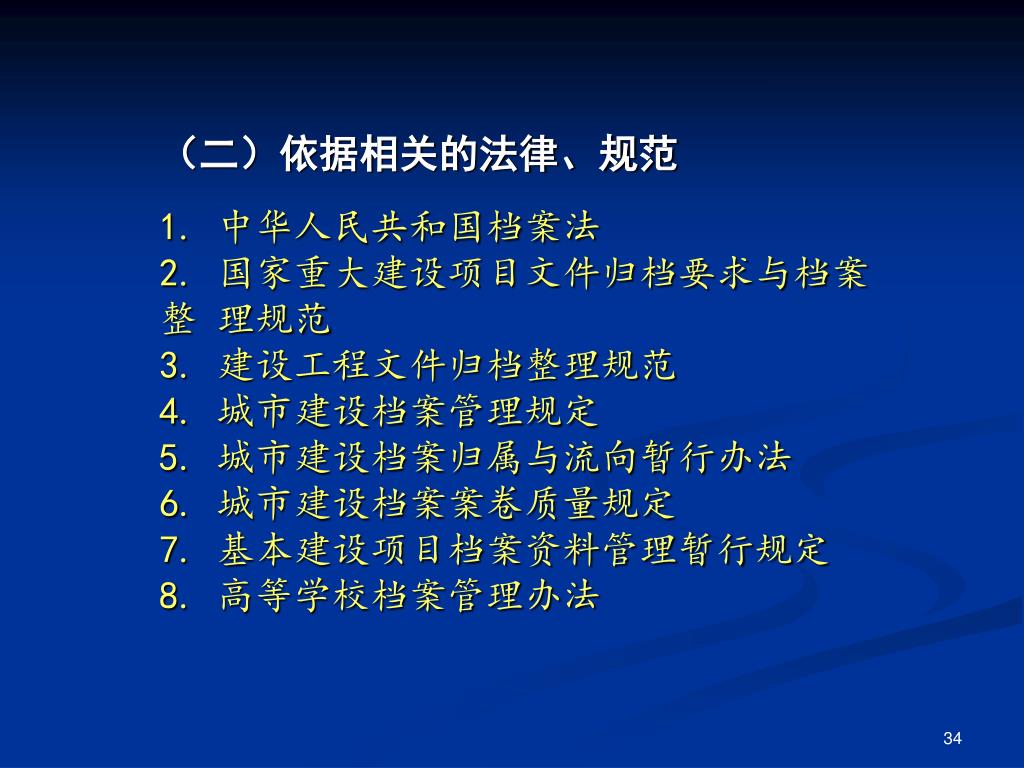 （二）依据相关的法律、规范

1. 中华人民共和国档案法
2. 国家重大建设项目文件归档要求与档案整 理规范
3. 建设工程文件归档整理规范
4. 城市建设档案管理规定
5. 城市建设档案归属与流向暂行办法
6. 城市建设档案案卷质量规定
7. 基本建设项目档案资料管理暂行规定
8. 高等学校档案管理办法

34